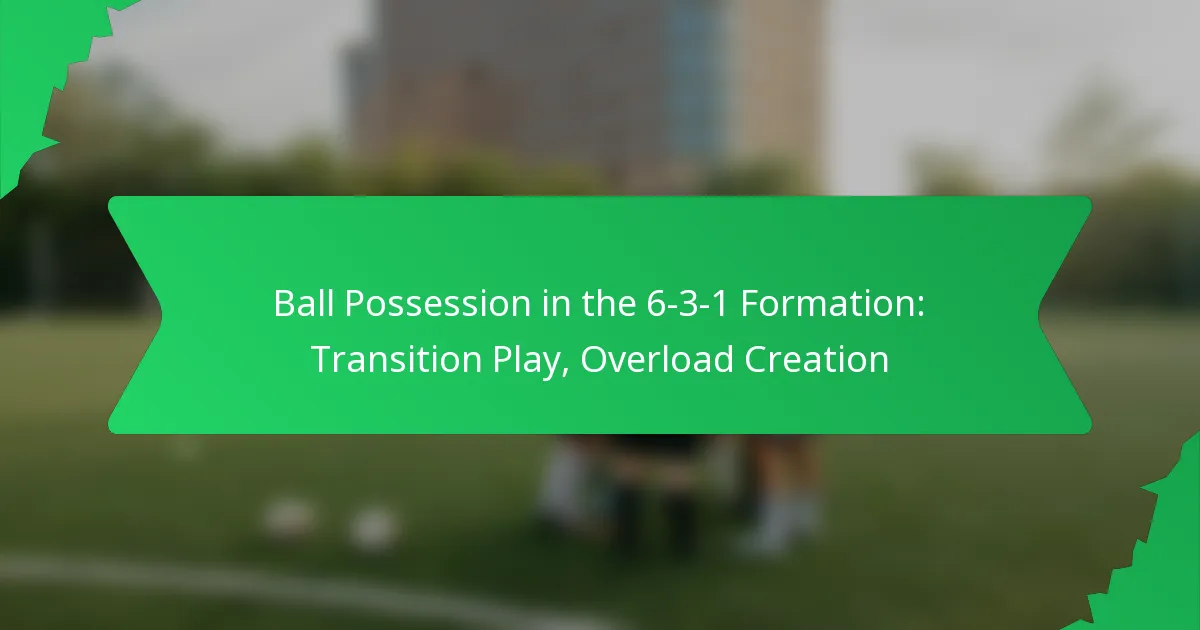 Ball Possession in the 6-3-1 Formation: Transition Play, Overload Creation